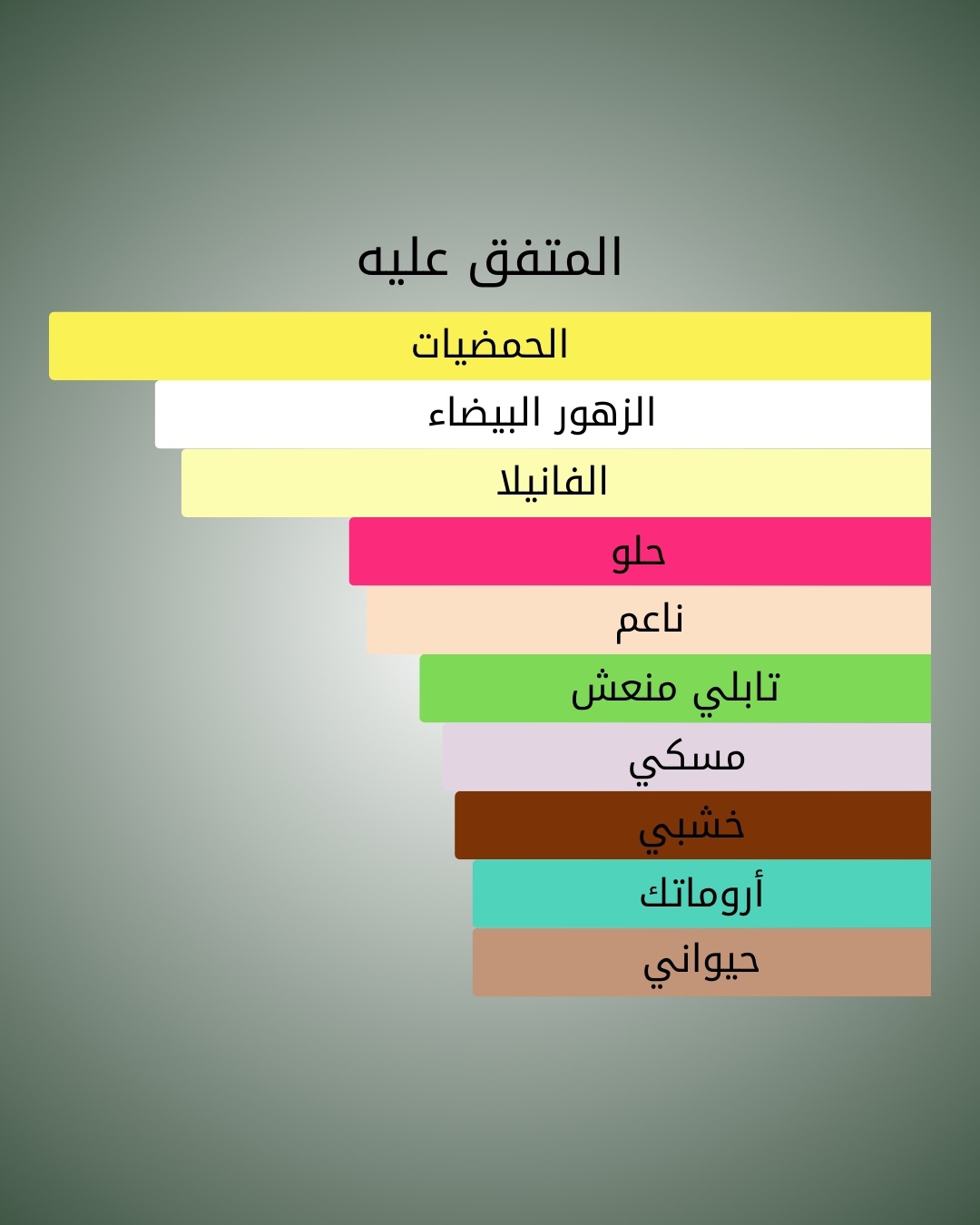 المتفق عليه

الحمضيات

الزهور البيضاء

الفانيلا

حلو

ناعم

تابلي منعش

مسكي

خشبي

أروماتك

حيواني